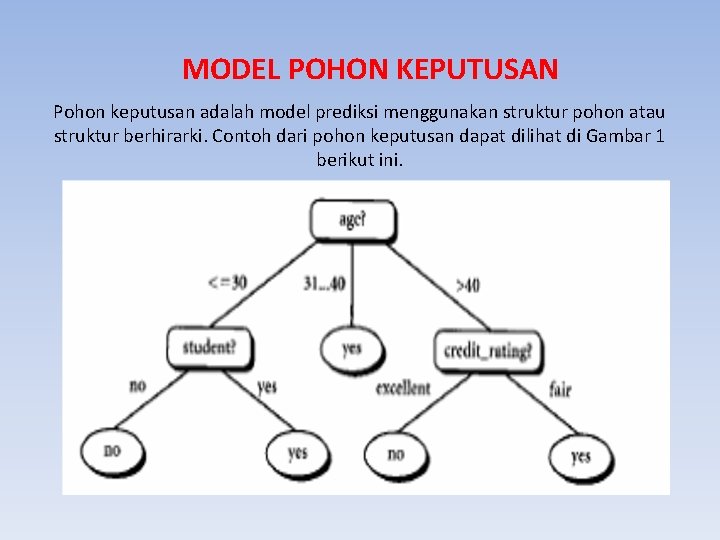 MODEL POHON KEPUTUSAN

Pohon keputusan adalah model prediksi menggunakan struktur pohon atau struktur berhirarki. Contoh dari pohon keputusan dapat dilihat di Gambar 1 berikut ini.

age?

<=30
31...40
>40

student?
yes
credit_rating?

no
yes
excellent
fair

no
yes
no
yes